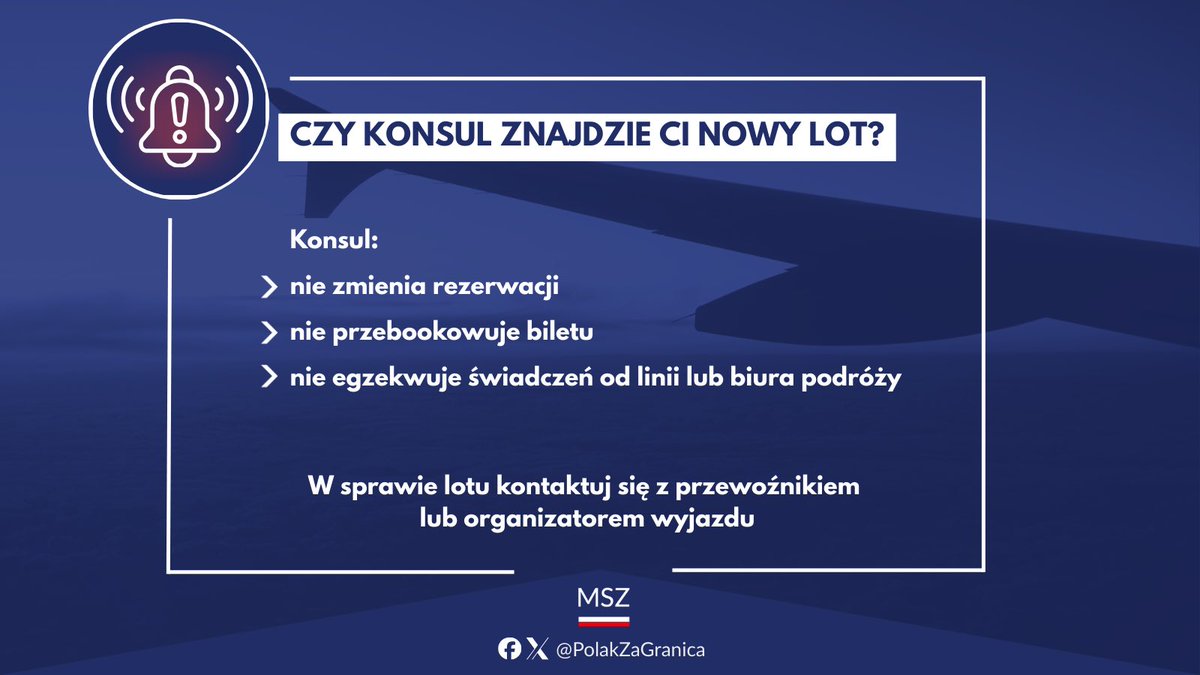 CZY KONSUL ZNAJDZIE CI NOWY LOT?

Konsul:

nie zmienia rezerwacji

nie przebookowuje biletu

nie egzekwuje świadczeń od linii lub biura podróży

W sprawie lotu kontaktuj się z przewoźnikiem lub organizatorem wyjazdu

MSZ

@PolakZaGranica